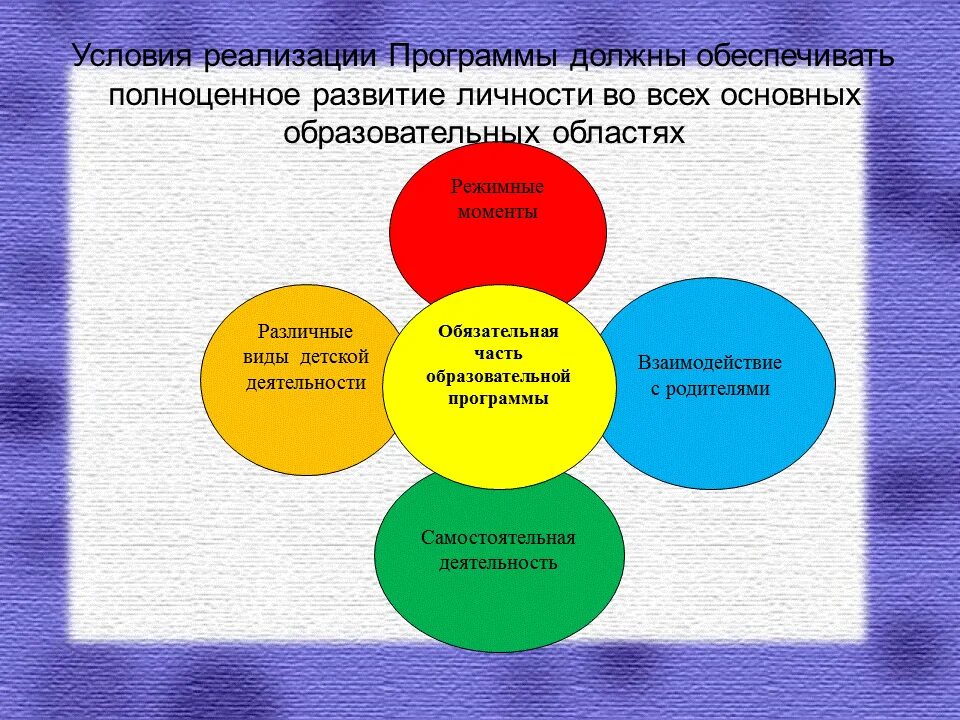 Условия реализации Программы должны обеспечивать полноценное развитие личности во всех основных образовательных областях

Режимные моменты

Различные виды детской деятельности

Обязательная часть образовательной программы

Взаимодействие с родителями

Самостоятельная деятельность